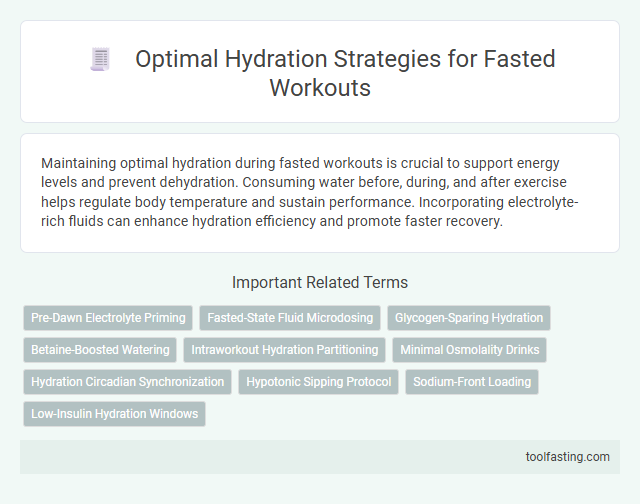 Optimal Hydration Strategies for Fasted Workouts

Maintaining optimal hydration during fasted workouts is crucial to support energy levels and prevent dehydration. Consuming water before, during, and after exercise helps regulate body temperature and sustain performance. Incorporating electrolyte-rich fluids can enhance hydration efficiency and promote faster recovery.

Important Related Terms

Pre-Dawn Electrolyte Priming

Fasted-State Fluid Microdosing

Glycogen-Sparing Hydration

Betaine-Boosted Watering

Intraworkout Hydration Partitioning

Minimal Osmolality Drinks

Hydration Circadian Synchronization

Hypotonic Sipping Protocol

Sodium-Front Loading

Low-Insulin Hydration Windows

toolfasting.com